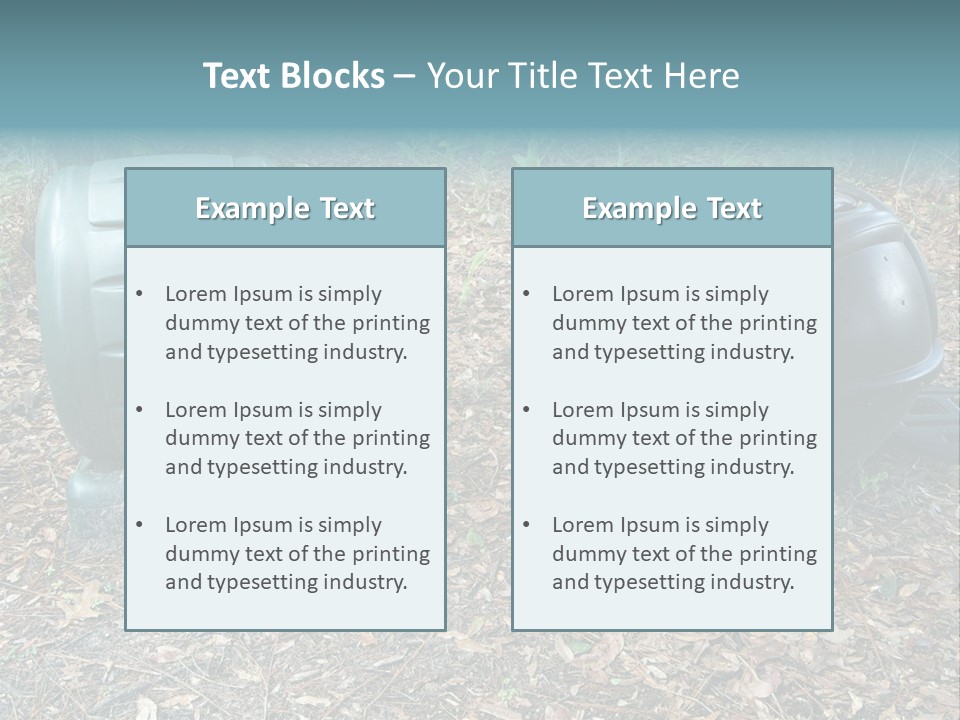 Text Blocks – Your Title Text Here

Example Text

• Lorem Ipsum is simply dummy text of the printing and typesetting industry.

• Lorem Ipsum is simply dummy text of the printing and typesetting industry.

• Lorem Ipsum is simply dummy text of the printing and typesetting industry.

Example Text

• Lorem Ipsum is simply dummy text of the printing and typesetting industry.

• Lorem Ipsum is simply dummy text of the printing and typesetting industry.

• Lorem Ipsum is simply dummy text of the printing and typesetting industry.